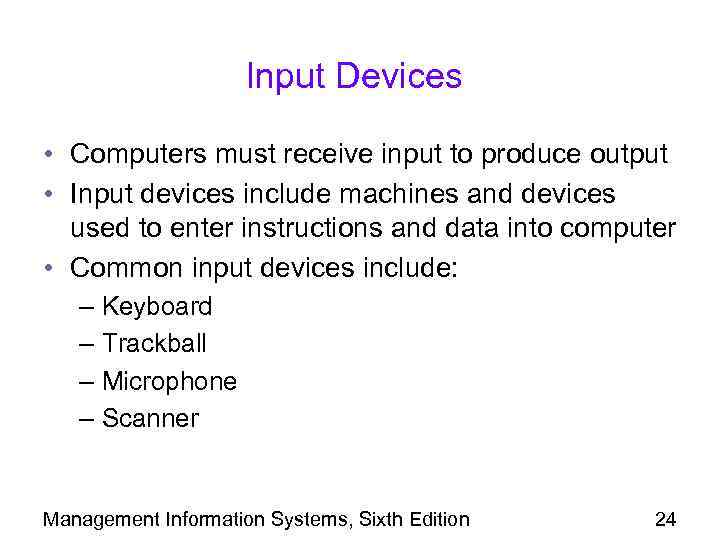 Input Devices

• Computers must receive input to produce output
• Input devices include machines and devices used to enter instructions and data into computer
• Common input devices include:
 – Keyboard
 – Trackball
 – Microphone
 – Scanner

Management Information Systems, Sixth Edition 24